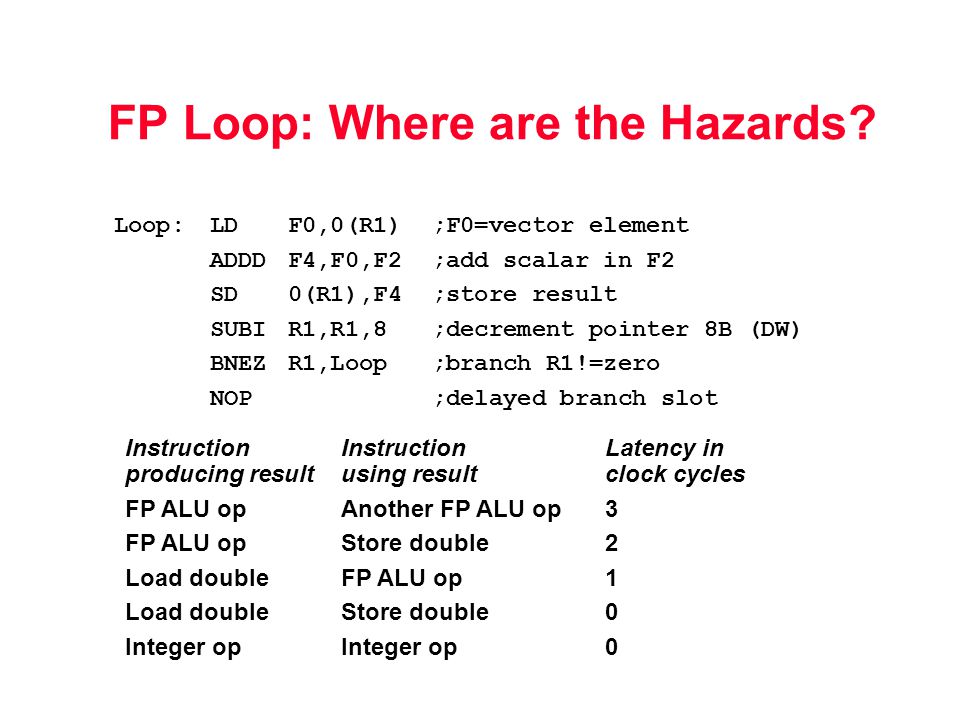 FP Loop: Where are the Hazards?

Loop: LD F0,0(R1) ;F0=vector element
ADDD F4,F0,F2 ;add scalar in F2
SD 0(R1),F4 ;store result
SUBI R1,R1,8 ;decrement pointer 8B (DW)
BNEZ R1,Loop ;branch R1!=zero
NOP ;delayed branch slot

| Instruction producing result | Instruction using result | Latency in clock cycles |
|---|---|---|
| FP ALU op | Another FP ALU op | 3 |
| FP ALU op | Store double | 2 |
| Load double | FP ALU op | 1 |
| Load double | Store double | 0 |
| Integer op | Integer op | 0 |